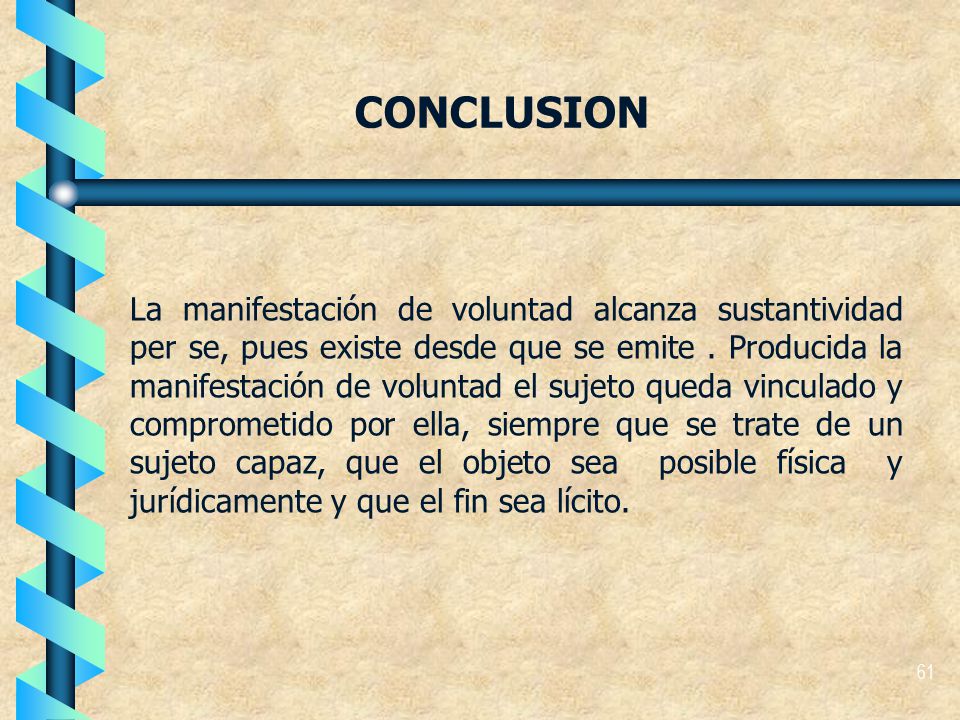 CONCLUSION

La manifestación de voluntad alcanza sustantividad per se, pues existe desde que se emite . Producida la manifestación de voluntad el sujeto queda vinculado y comprometido por ella, siempre que se trate de un sujeto capaz, que el objeto sea posible física y jurídicamente y que el fin sea lícito.

61